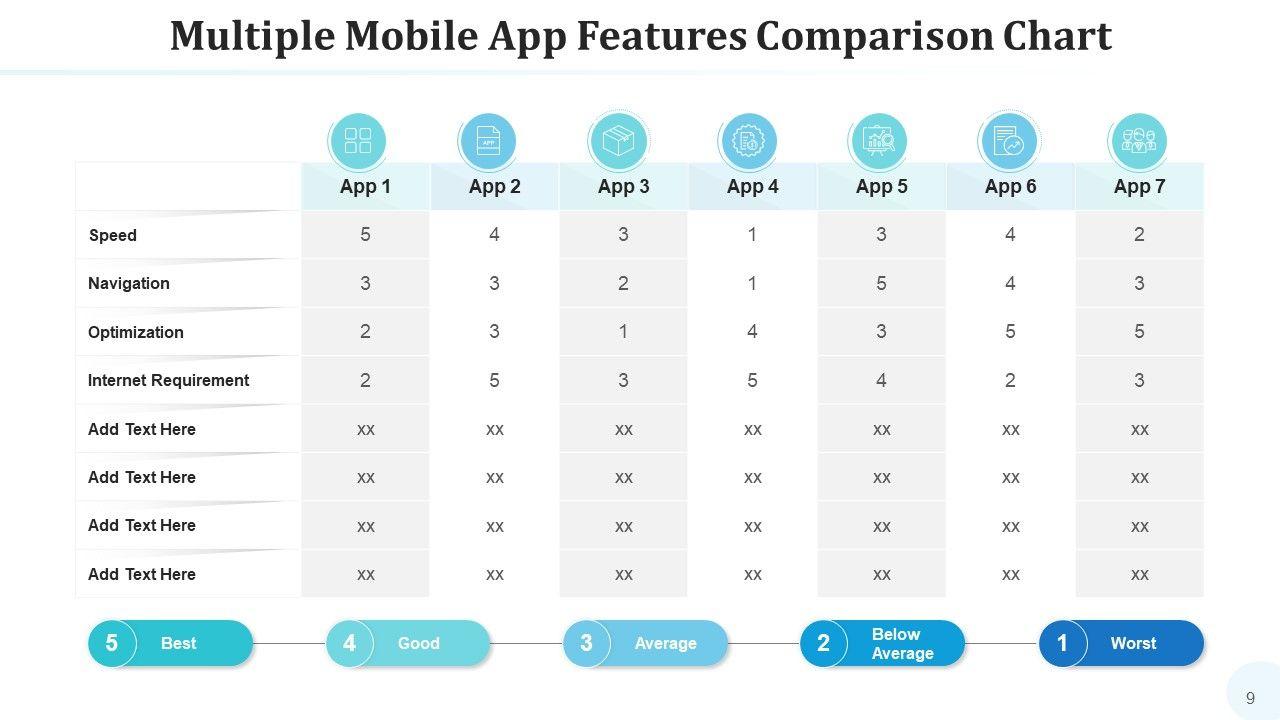 Multiple Mobile App Features Comparison Chart

| | App 1 | App 2 | App 3 | App 4 | App 5 | App 6 | App 7 |
|---|---|---|---|---|---|---|---|
| Speed | 5 | 4 | 3 | 1 | 3 | 4 | 2 |
| Navigation | 3 | 3 | 2 | 1 | 5 | 4 | 3 |
| Optimization | 2 | 3 | 1 | 4 | 3 | 5 | 5 |
| Internet Requirement | 2 | 5 | 3 | 5 | 4 | 2 | 3 |
| Add Text Here | xx | xx | xx | xx | xx | xx | xx |
| Add Text Here | xx | xx | xx | xx | xx | xx | xx |
| Add Text Here | xx | xx | xx | xx | xx | xx | xx |
| Add Text Here | xx | xx | xx | xx | xx | xx | xx |

5 Best
4 Good
3 Average
2 Below Average
1 Worst

9